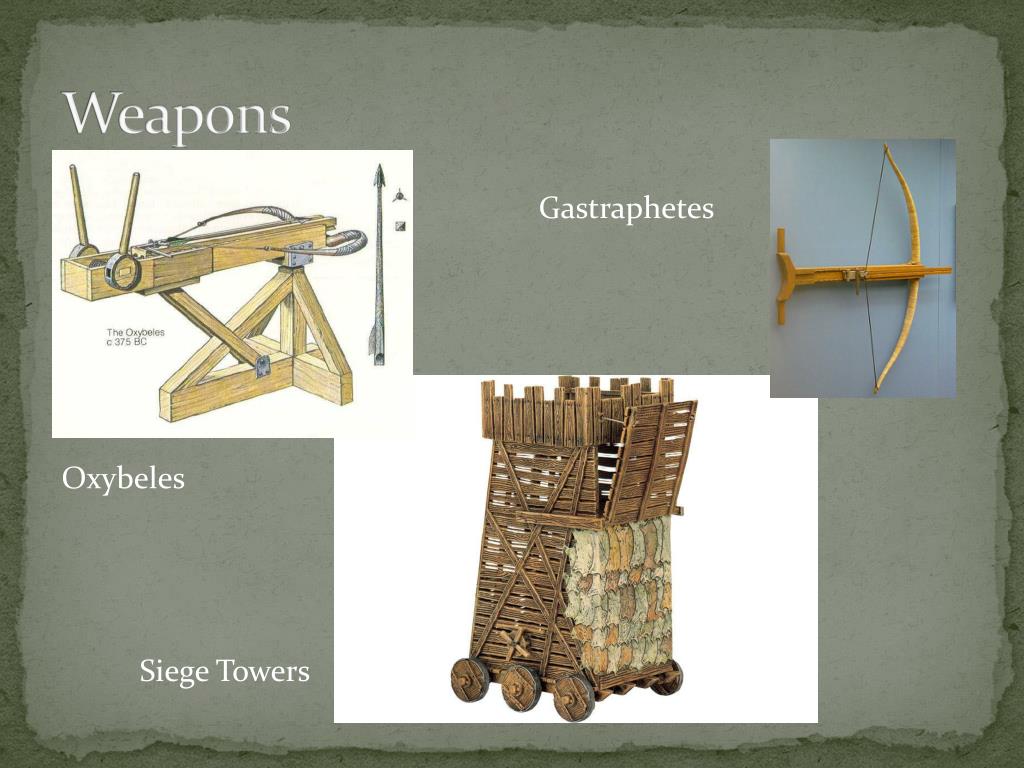 Weapons

The Oxybeles
c 375 BC

Gastraphetes

Oxybeles

Siege Towers